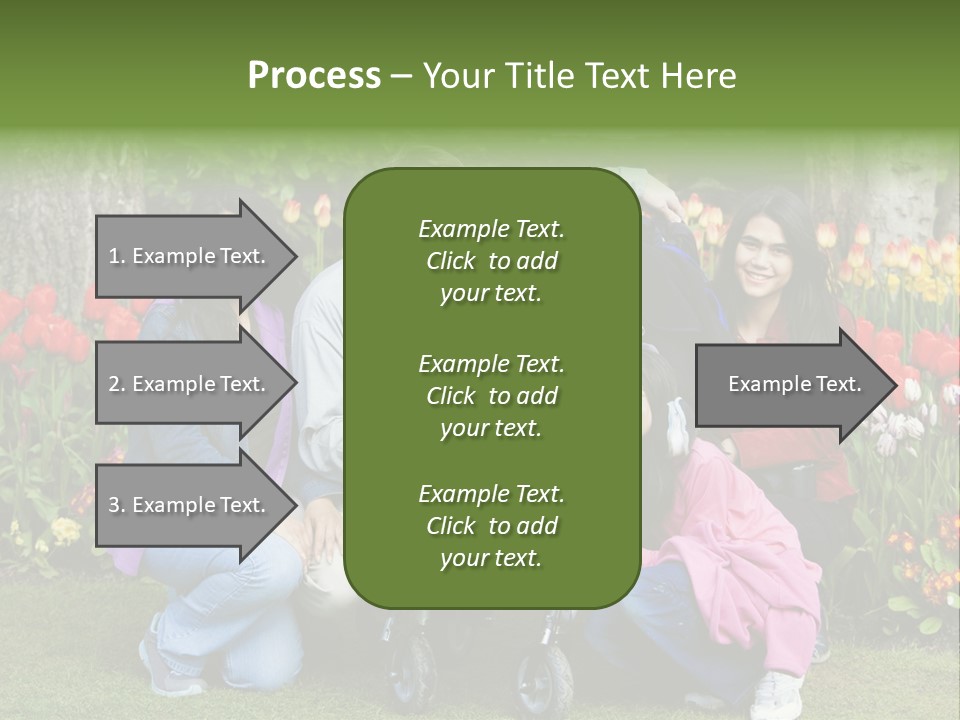 Process – Your Title Text Here

1. Example Text.

2. Example Text.

3. Example Text.

Example Text. Click to add your text.

Example Text. Click to add your text.

Example Text. Click to add your text.

Example Text.